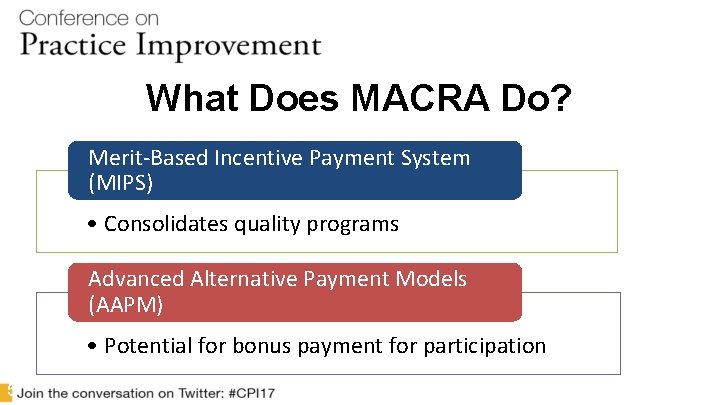 Conference on
Practice Improvement

What Does MACRA Do?

Merit-Based Incentive Payment System (MIPS)

• Consolidates quality programs

Advanced Alternative Payment Models (AAPM)

• Potential for bonus payment for participation

Join the conversation on Twitter: #CPI17